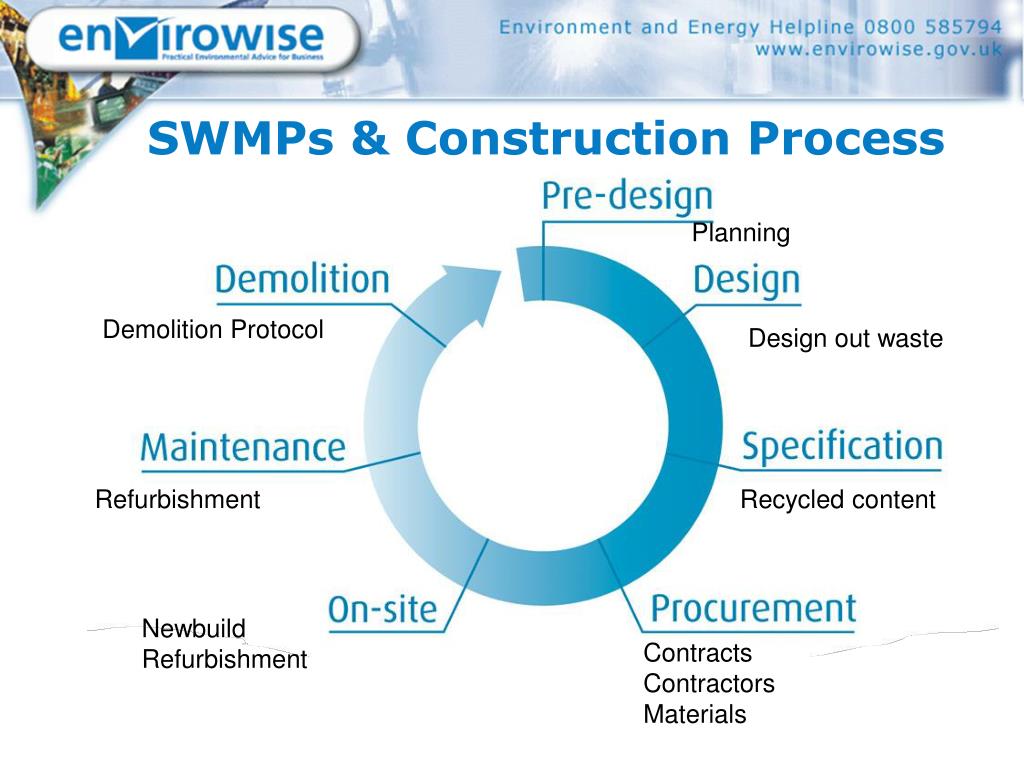 envirowise
Practical Environmental Advice for Business

Environment and Energy Helpline 0800 585794
www.envirowise.gov.uk

SWMPs & Construction Process

Pre-design
Planning

Design
Design out waste

Specification
Recycled content

Procurement
Contracts
Contractors
Materials

On-site
Newbuild
Refurbishment

Maintenance
Refurbishment

Demolition
Demolition Protocol